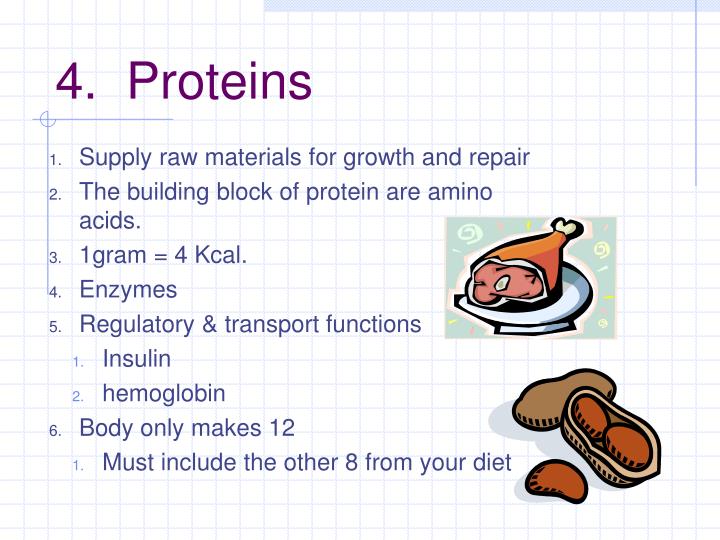 4. Proteins

1. Supply raw materials for growth and repair
2. The building block of protein are amino acids.
3. 1gram = 4 Kcal.
4. Enzymes
5. Regulatory & transport functions
   1. Insulin
   2. hemoglobin
6. Body only makes 12
   1. Must include the other 8 from your diet